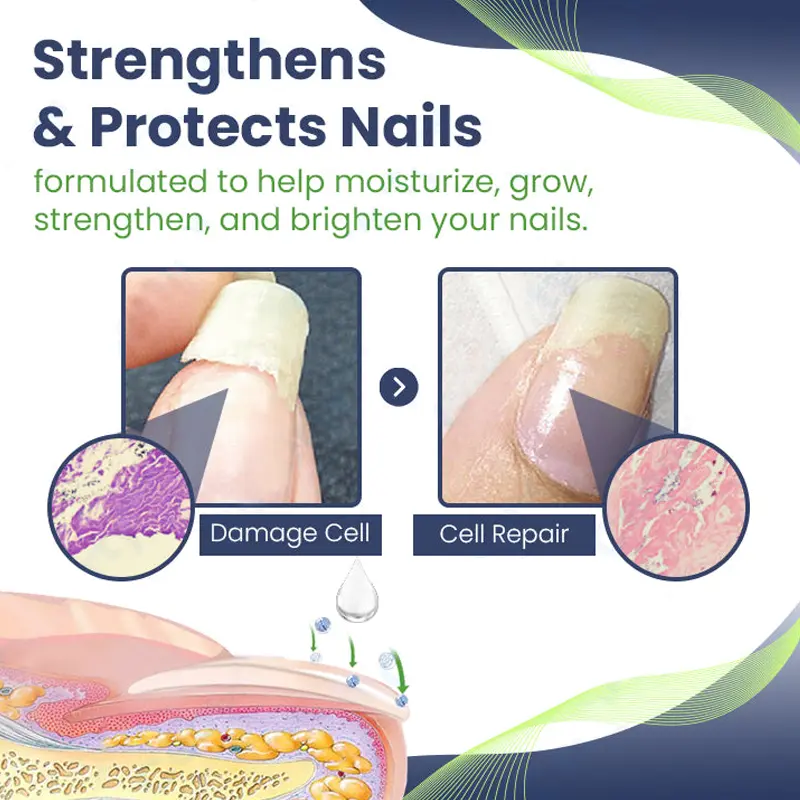 Strengthens & Protects Nails

formulated to help moisturize, grow, strengthen, and brighten your nails.

Damage Cell

Cell Repair